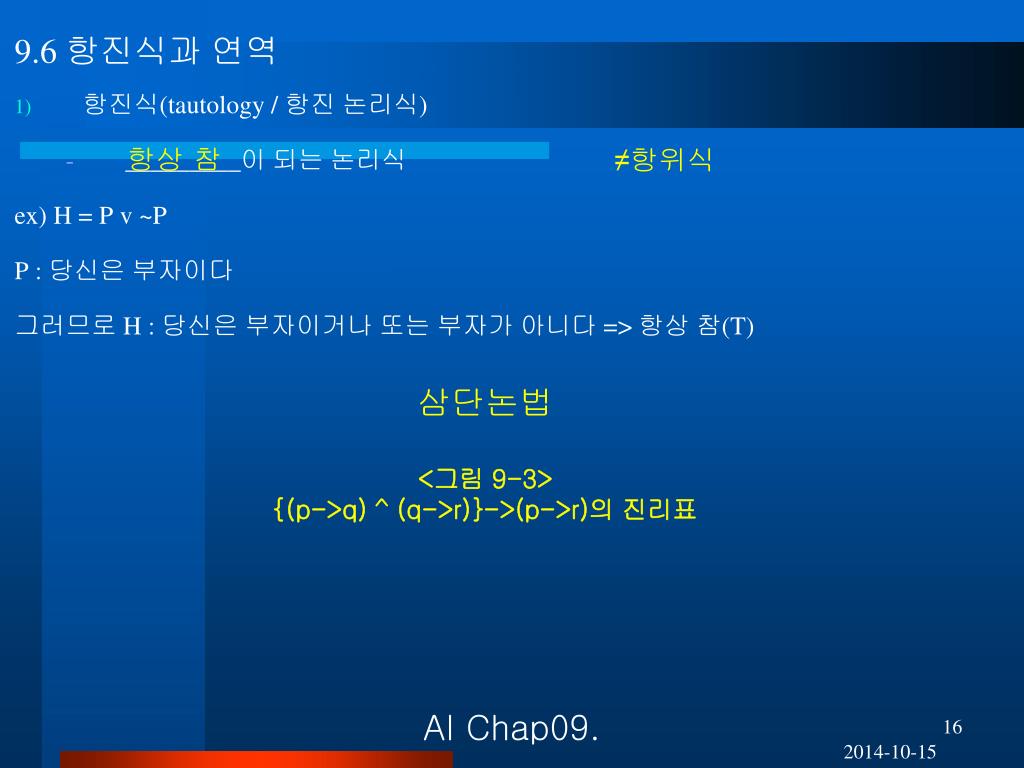 9.6 항진식과 연역

1) 항진식(tautology / 항진 논리식)

- 항상 참 이 되는 논리식 ≠항위식

ex) H = P v ~P

P : 당신은 부자이다

그러므로 H : 당신은 부자이거나 또는 부자가 아니다 => 항상 참(T)

삼단논법

<그림 9-3>
{(p->q) ^ (q->r)}->(p->r)의 진리표

AI Chap09.

16

2014-10-15